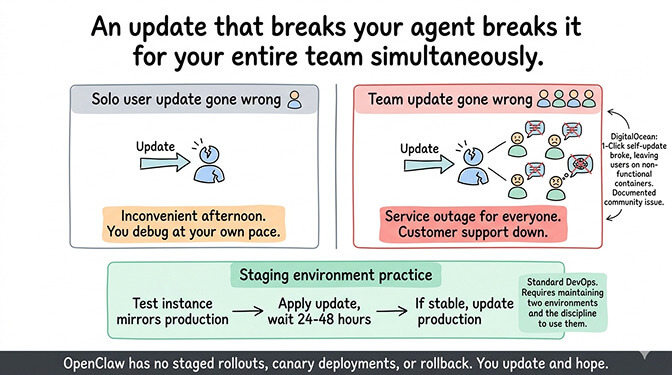 An update that breaks your agent breaks it for your entire team simultaneously.

Solo user update gone wrong

Update

Inconvenient afternoon. You debug at your own pace.

Team update gone wrong

Update

Service outage for everyone. Customer support down.

DigitalOcean: 1-Click self-update broke, leaving users on non-functional containers. Documented community issue.

Staging environment practice

Test instance mirrors production → Apply update, wait 24-48 hours → If stable, update production

Standard DevOps. Requires maintaining two environments and the discipline to use them.

OpenClaw has no staged rollouts, canary deployments, or rollback. You update and hope.